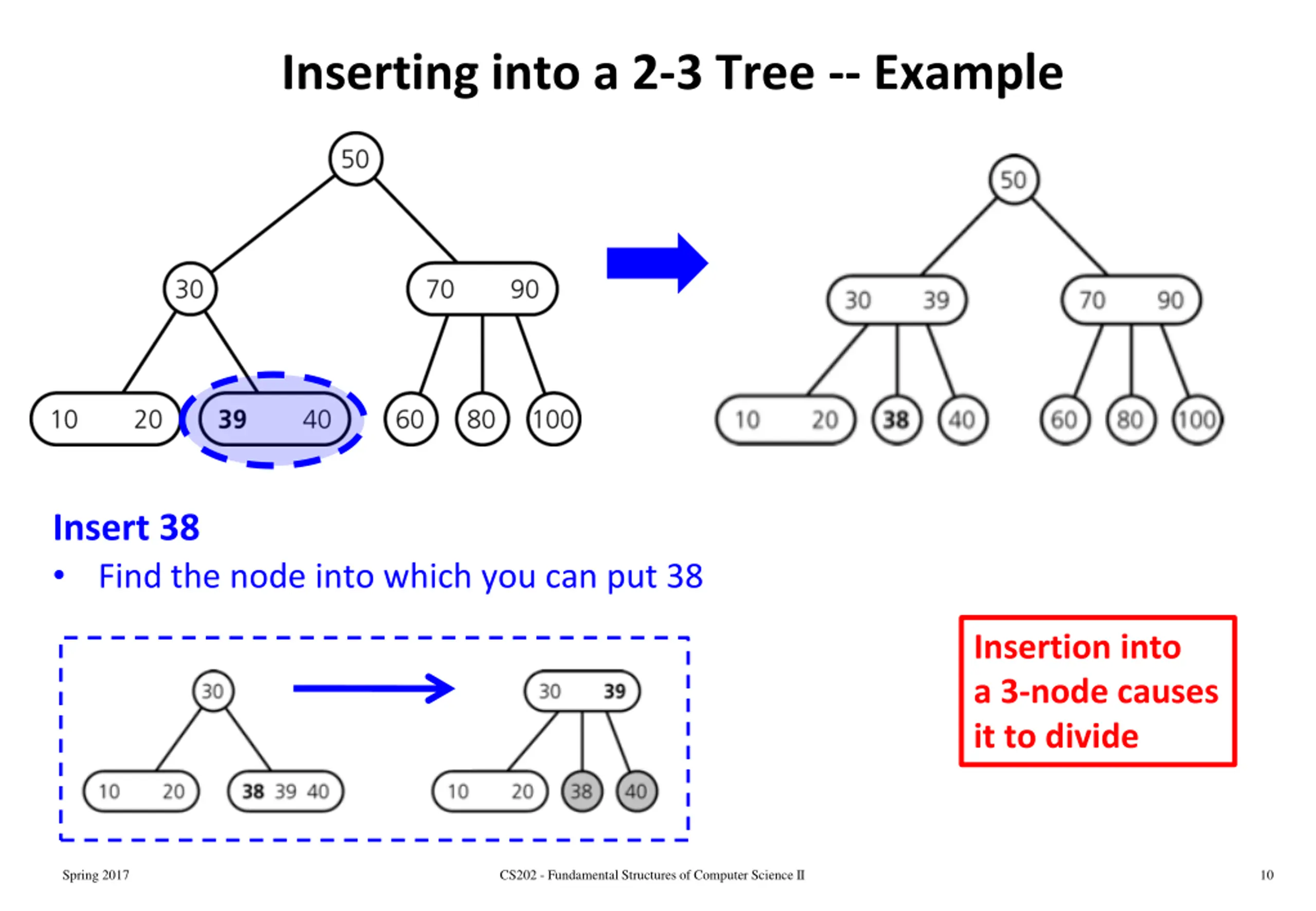 Inserting into a 2-3 Tree -- Example

50
30
70 90
10 20
39 40
60
80
100

50
30 39
70 90
10 20
38
40
60
80
100

Insert 38

• Find the node into which you can put 38

30
10 20
38 39 40

30 39
10 20
38
40

Insertion into a 3-node causes it to divide

Spring 2017

CS202 - Fundamental Structures of Computer Science II

10